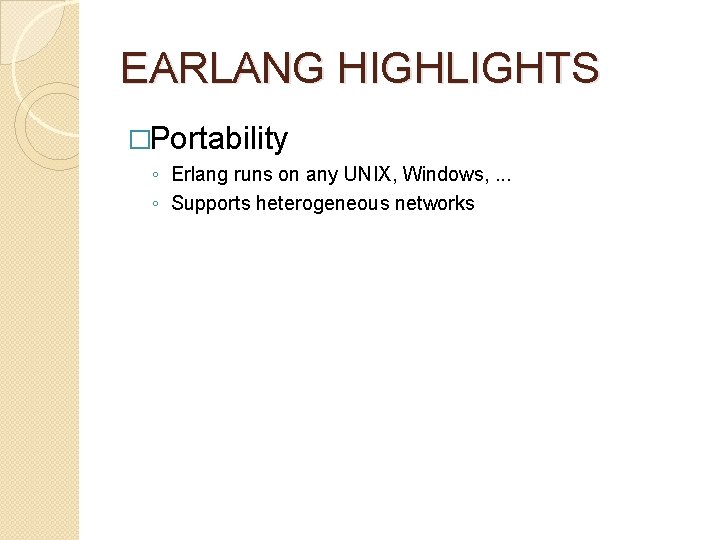 EARLANG HIGHLIGHTS

□Portability

◦ Erlang runs on any UNIX, Windows, ...
◦ Supports heterogeneous networks